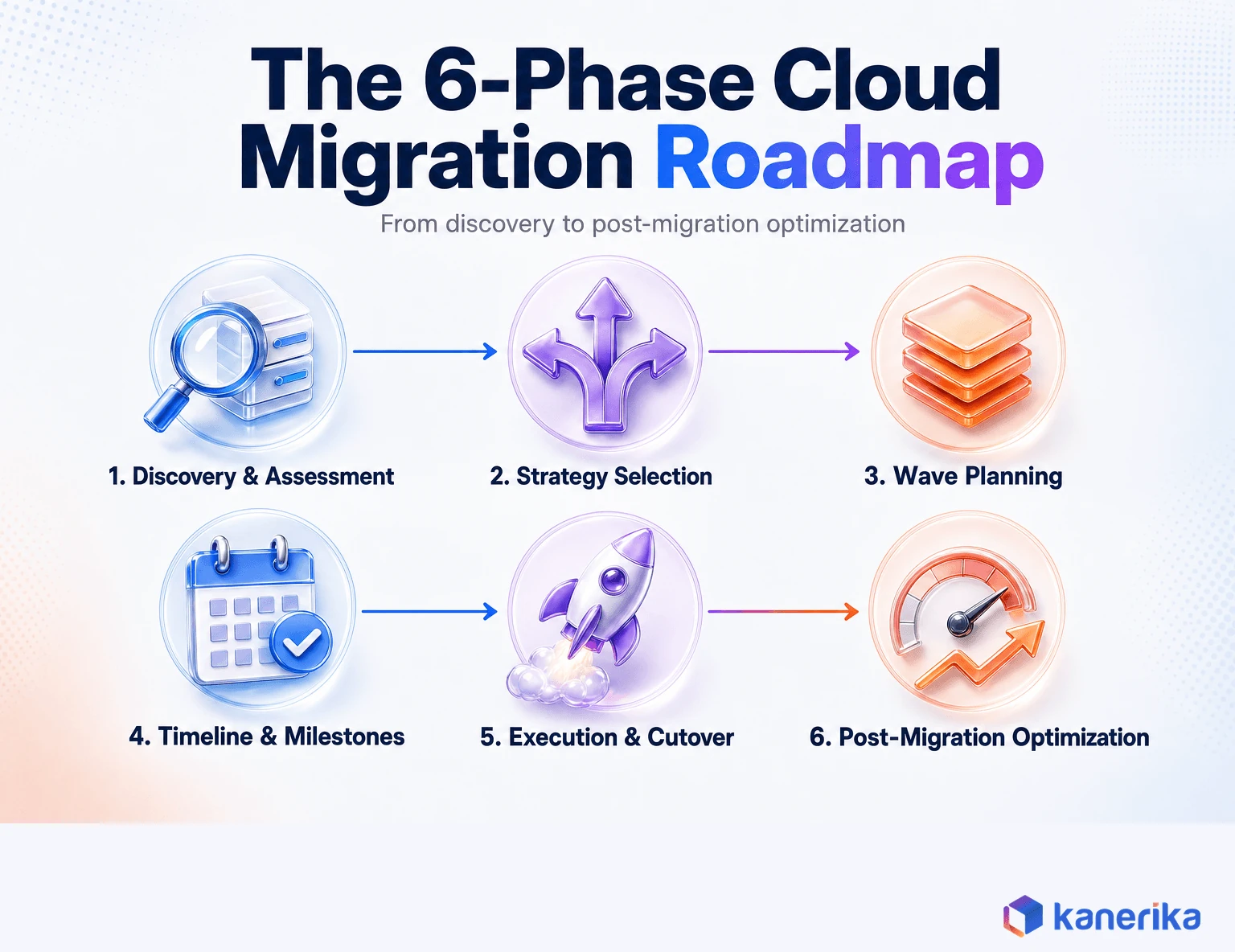 The 6-Phase Cloud Migration Roadmap

From discovery to post-migration optimization

1. Discovery & Assessment

2. Strategy Selection

3. Wave Planning

4. Timeline & Milestones

5. Execution & Cutover

6. Post-Migration Optimization

kanerika